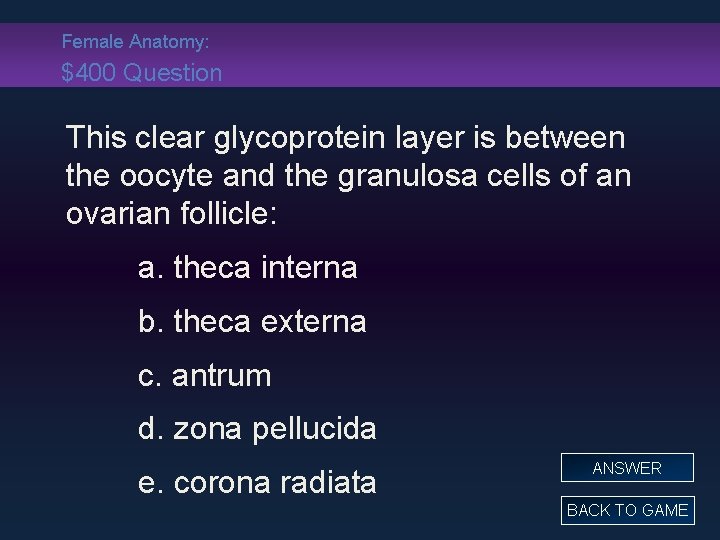 Female Anatomy:
\$400 Question

This clear glycoprotein layer is between the oocyte and the granulosa cells of an ovarian follicle:

a. theca interna

b. theca externa

c. antrum

d. zona pellucida

e. corona radiata

ANSWER

BACK TO GAME